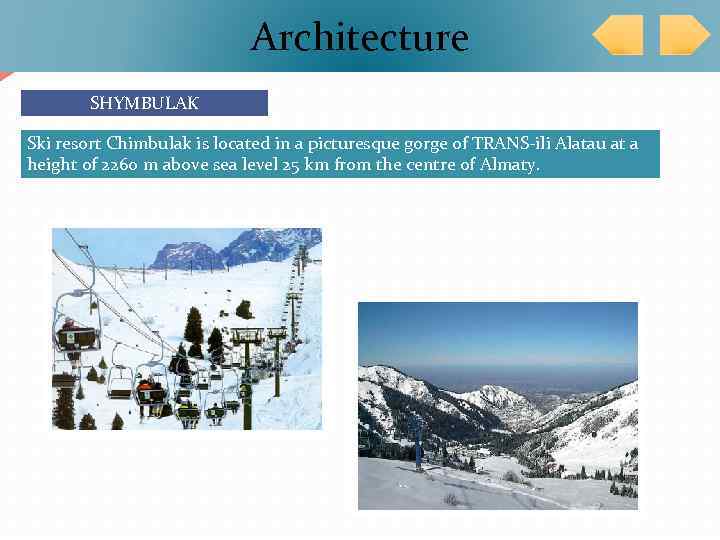 Architecture

SHYMBULAK

Ski resort Chimbulak is located in a picturesque gorge of TRANS-ili Alatau at a height of 2260 m above sea level 25 km from the centre of Almaty.